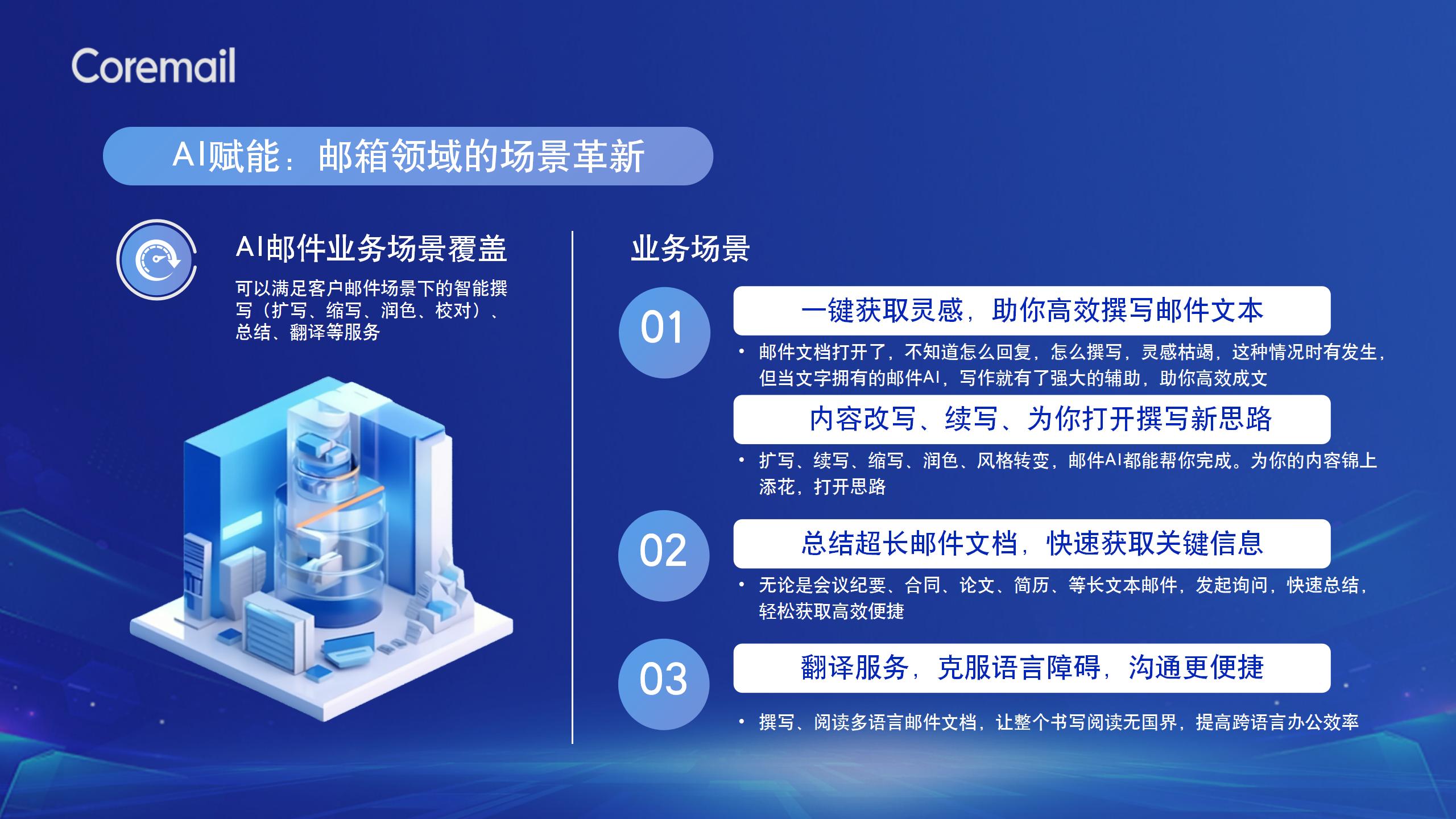 Coremail

AI赋能：邮箱领域的场景革新

AI邮件业务场景覆盖

可以满足客户邮件场景下的智能撰写（扩写、缩写、润色、校对）、总结、翻译等服务

业务场景

01

一键获取灵感，助你高效撰写邮件文本

• 邮件文档打开了，不知道怎么回复，怎么撰写，灵感枯竭，这种情况时有发生，但当文字拥有的邮件AI，写作就有了强大的辅助，助你高效成文

内容改写、续写、为你打开撰写新思路

• 扩写、续写、缩写、润色、风格转变，邮件AI都能帮你完成。为你的内容锦上添花，打开思路

02

总结超长邮件文档，快速获取关键信息

• 无论是会议纪要、合同、论文、简历、等长文本邮件，发起询问，快速总结，轻松获取高效便捷

03

翻译服务，克服语言障碍，沟通更便捷

• 撰写、阅读多语言邮件文档，让整个书写阅读无国界，提高跨语言办公效率